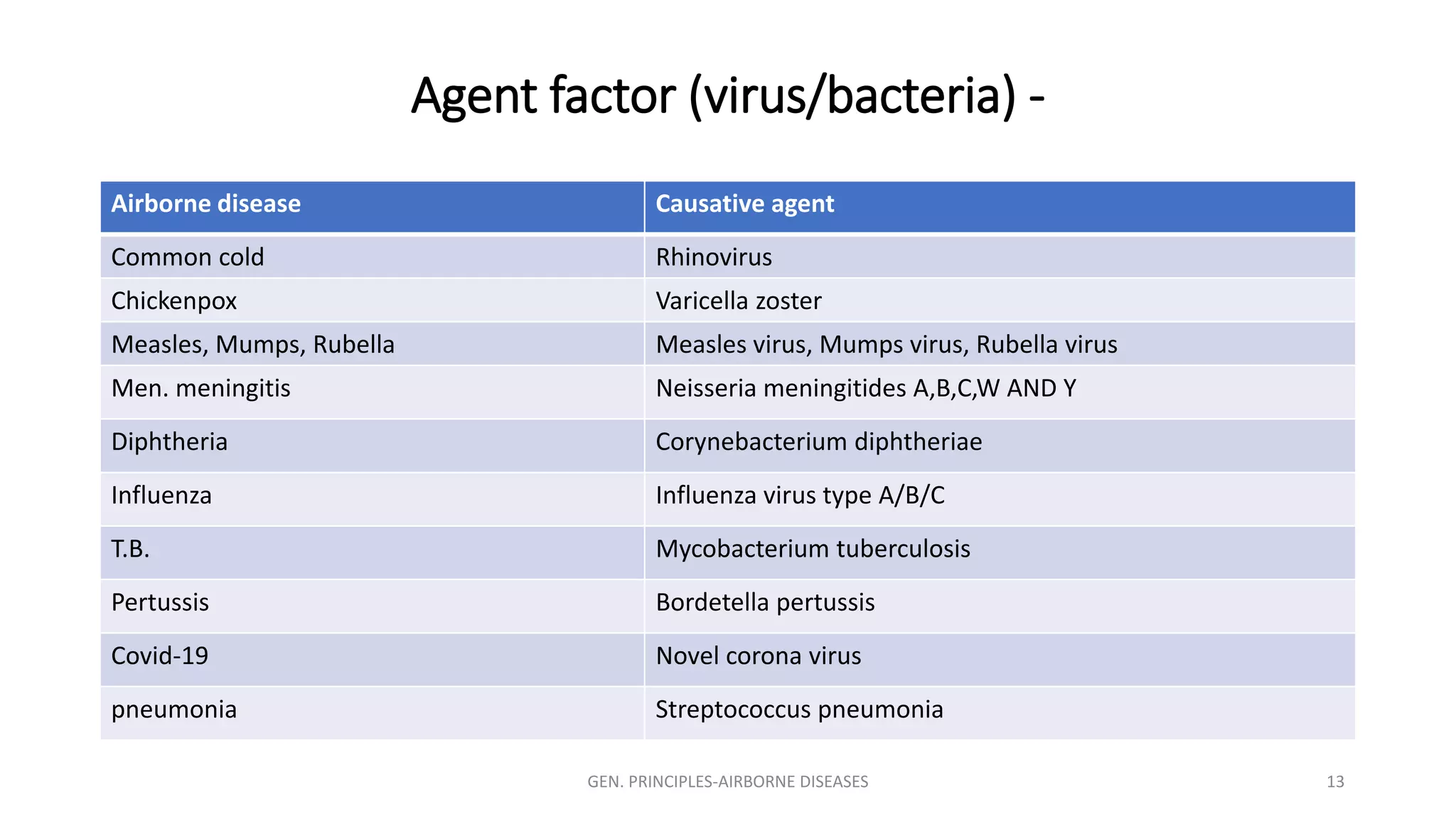 Agent factor (virus/bacteria) -

| Airborne disease | Causative agent |
|---|---|
| Common cold | Rhinovirus |
| Chickenpox | Varicella zoster |
| Measles, Mumps, Rubella | Measles virus, Mumps virus, Rubella virus |
| Men. meningitis | Neisseria meningitides A,B,C,W AND Y |
| Diphtheria | Corynebacterium diphtheriae |
| Influenza | Influenza virus type A/B/C |
| T.B. | Mycobacterium tuberculosis |
| Pertussis | Bordetella pertussis |
| Covid-19 | Novel corona virus |
| pneumonia | Streptococcus pneumonia |

GEN. PRINCIPLES-AIRBORNE DISEASES

13